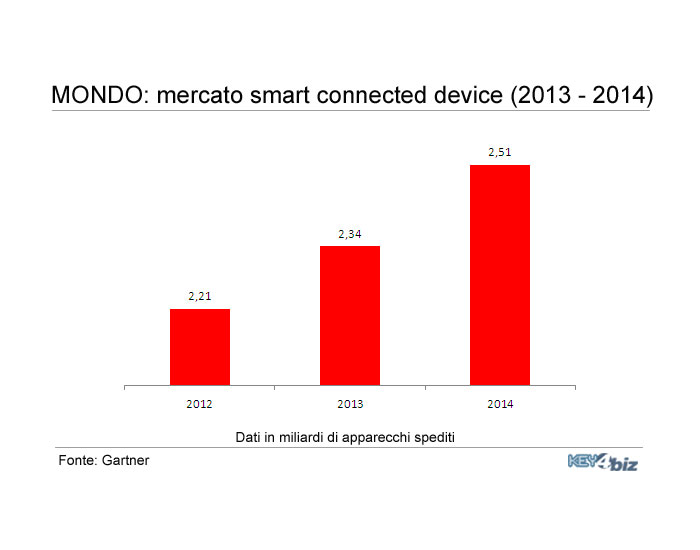 MONDO: mercato smart connected device (2013 - 2014)

2,21

2,34

2,51

2012

2013

2014

Dati in miliardi di apparecchi spediti

Fonte: Gartner

KEY4biz